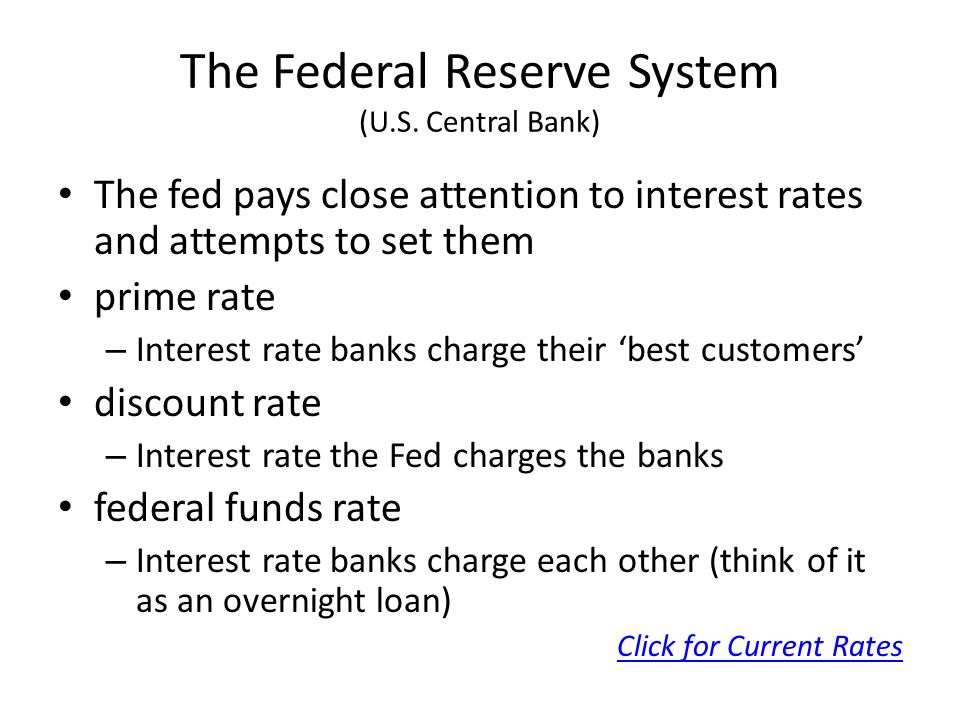 The Federal Reserve System
(U.S. Central Bank)

• The fed pays close attention to interest rates and attempts to set them
• prime rate
– Interest rate banks charge their ‘best customers’
• discount rate
– Interest rate the Fed charges the banks
• federal funds rate
– Interest rate banks charge each other (think of it as an overnight loan)

Click for Current Rates